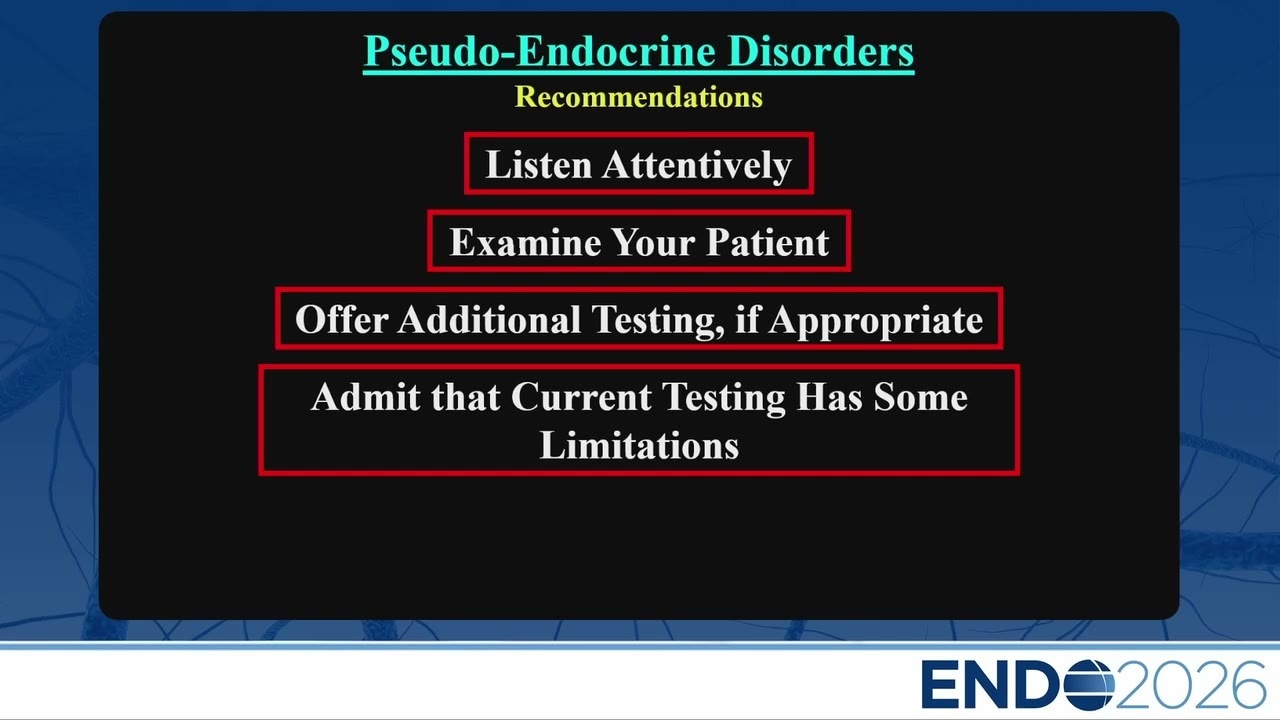 Pseudo-Endocrine Disorders
Recommendations

Listen Attentively

Examine Your Patient

Offer Additional Testing, if Appropriate

Admit that Current Testing Has Some Limitations

ENDO2026